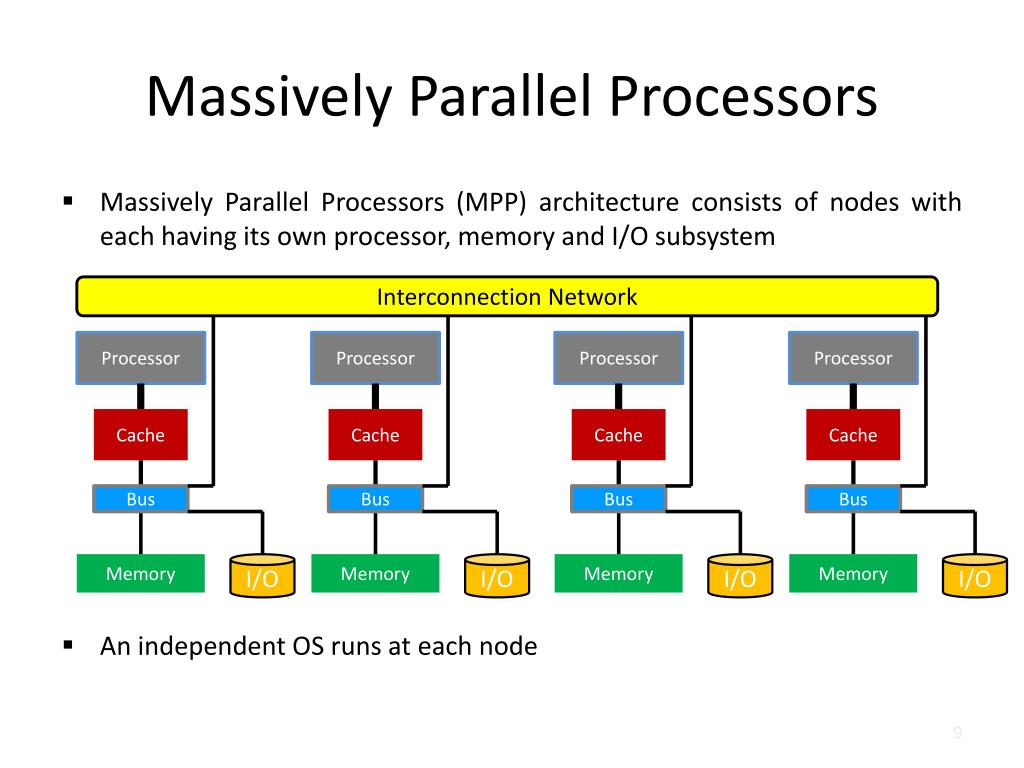 Massively Parallel Processors

▪ Massively Parallel Processors (MPP) architecture consists of nodes with each having its own processor, memory and I/O subsystem

Interconnection Network

Processor
Cache
Bus
Memory
I/O

Processor
Cache
Bus
Memory
I/O

Processor
Cache
Bus
Memory
I/O

Processor
Cache
Bus
Memory
I/O

▪ An independent OS runs at each node

9